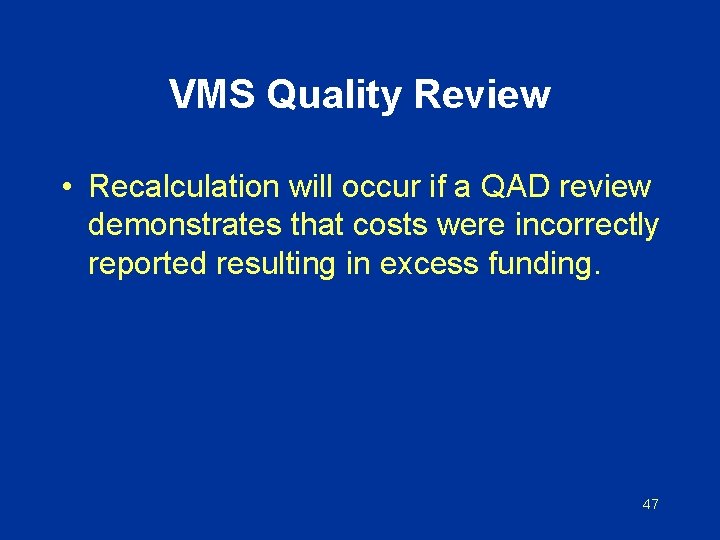 VMS Quality Review

• Recalculation will occur if a QAD review demonstrates that costs were incorrectly reported resulting in excess funding.

47